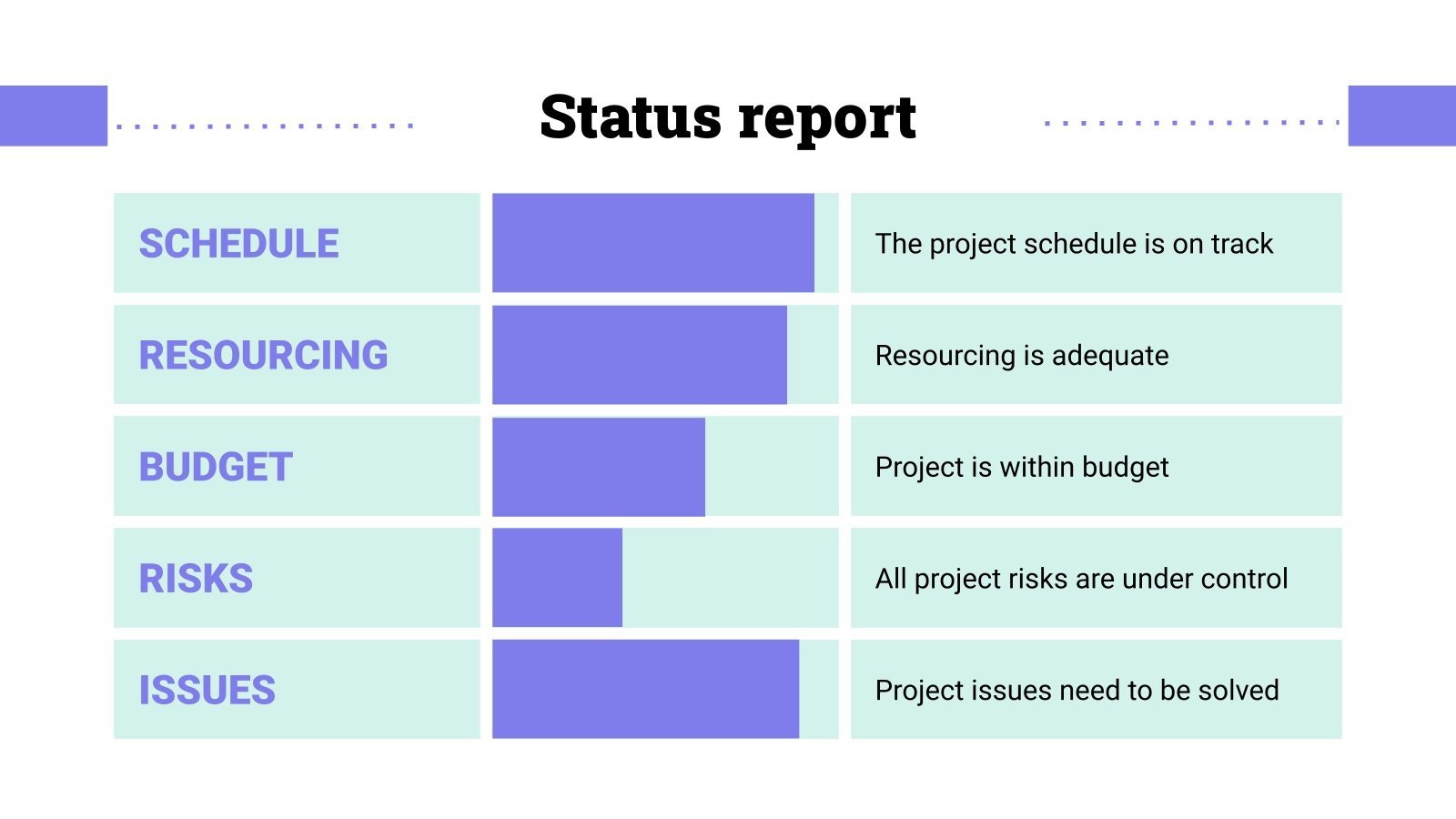 Status report

| SCHEDULE | | The project schedule is on track |
|---|---|---|
| RESOURCING | | Resourcing is adequate |
| BUDGET | | Project is within budget |
| RISKS | | All project risks are under control |
| ISSUES | | Project issues need to be solved |